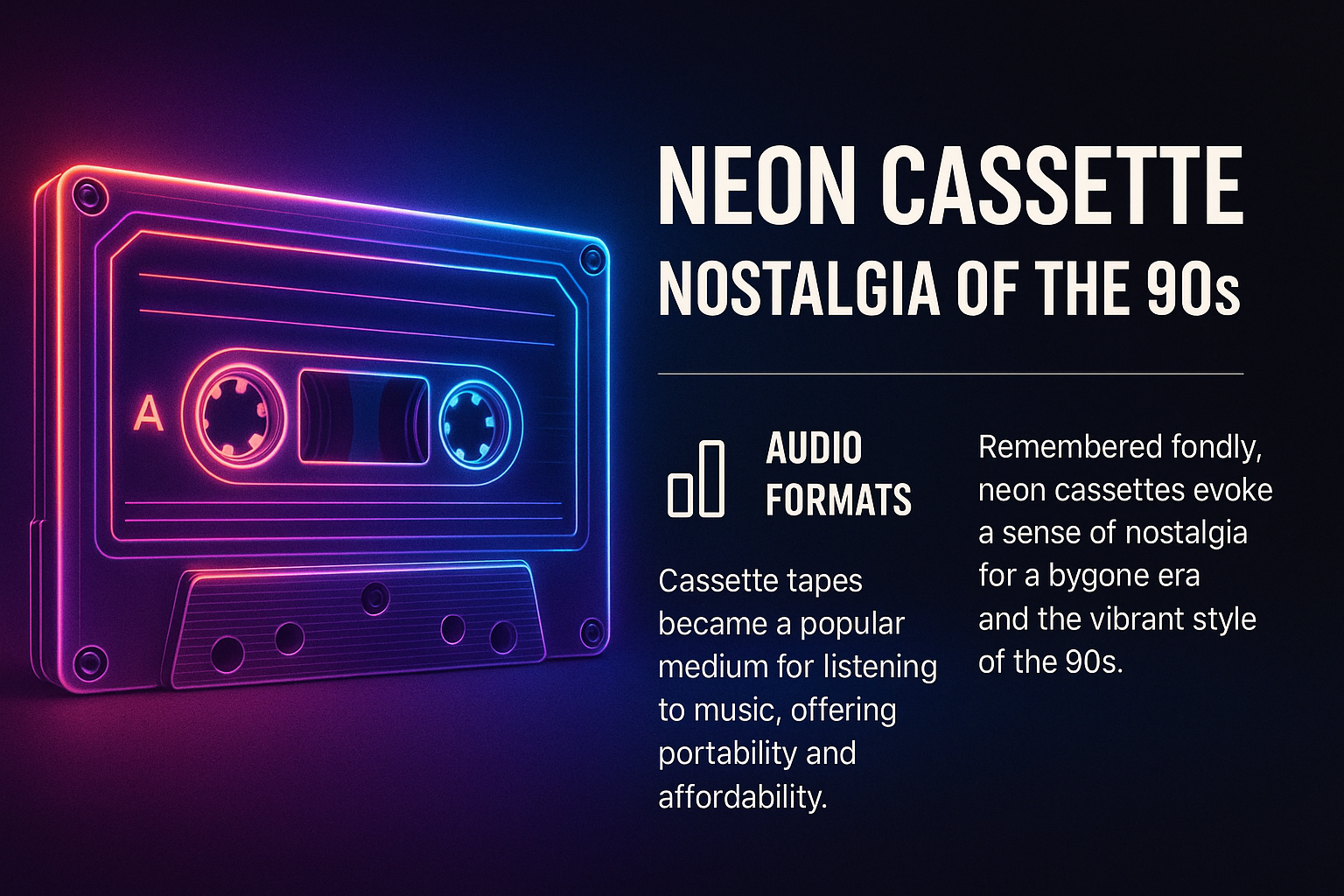 A

NEON CASSETTE
NOSTALGIA OF THE 90s

AUDIO FORMATS

Cassette tapes became a popular medium for listening to music, offering portability and affordability.

Remembered fondly, neon cassettes evoke a sense of nostalgia for a bygone era and the vibrant style of the 90s.